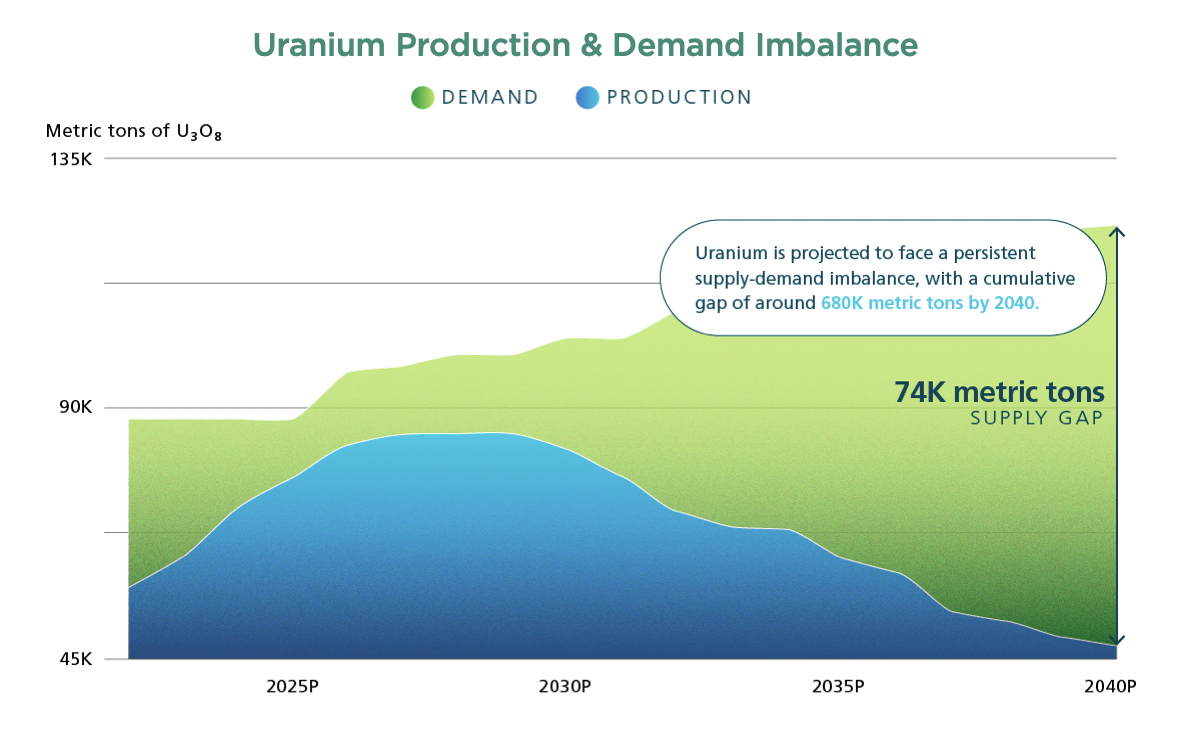 Uranium Production & Demand Imbalance

DEMAND PRODUCTION

Metric tons of $U_3O_8$

135K

90K

45K

Uranium is projected to face a persistent supply-demand imbalance, with a cumulative gap of around 680K metric tons by 2040.

74K metric tons
SUPPLY GAP

2025P 2030P 2035P 2040P